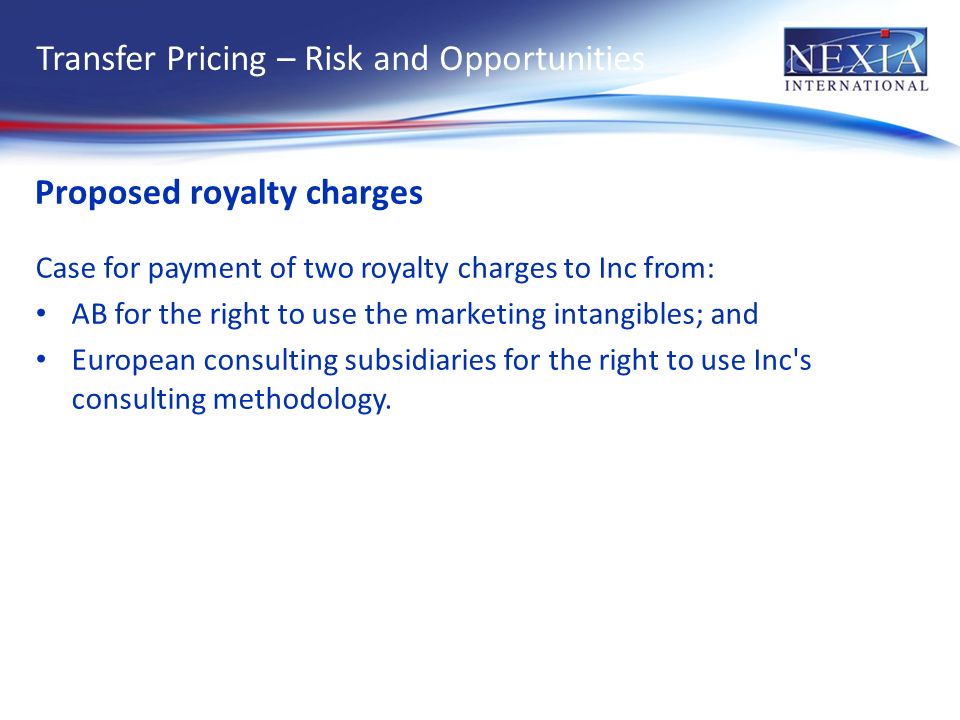 Transfer Pricing – Risk and Opportunities

NEXIA INTERNATIONAL

Proposed royalty charges

Case for payment of two royalty charges to Inc from:

• AB for the right to use the marketing intangibles; and

• European consulting subsidiaries for the right to use Inc's consulting methodology.